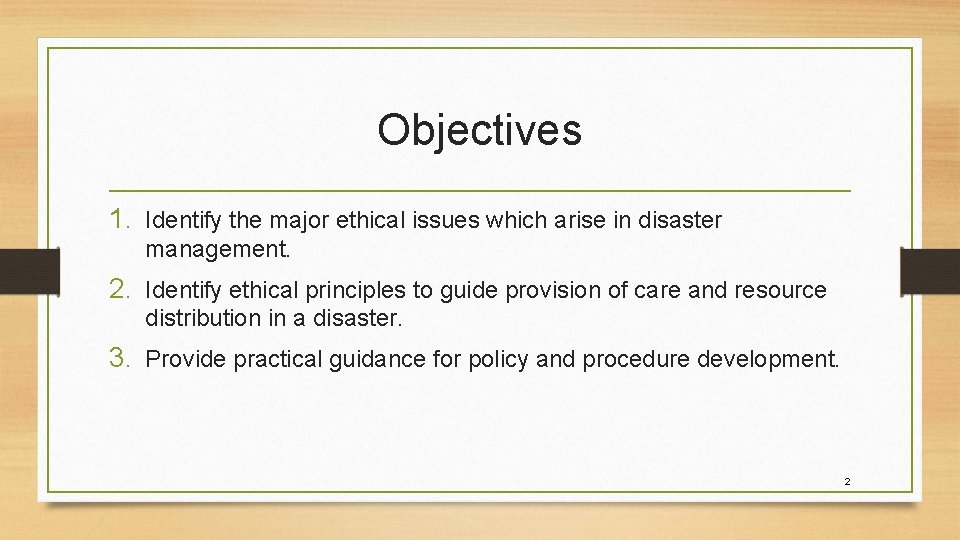 Objectives

1. Identify the major ethical issues which arise in disaster management.

2. Identify ethical principles to guide provision of care and resource distribution in a disaster.

3. Provide practical guidance for policy and procedure development.

2